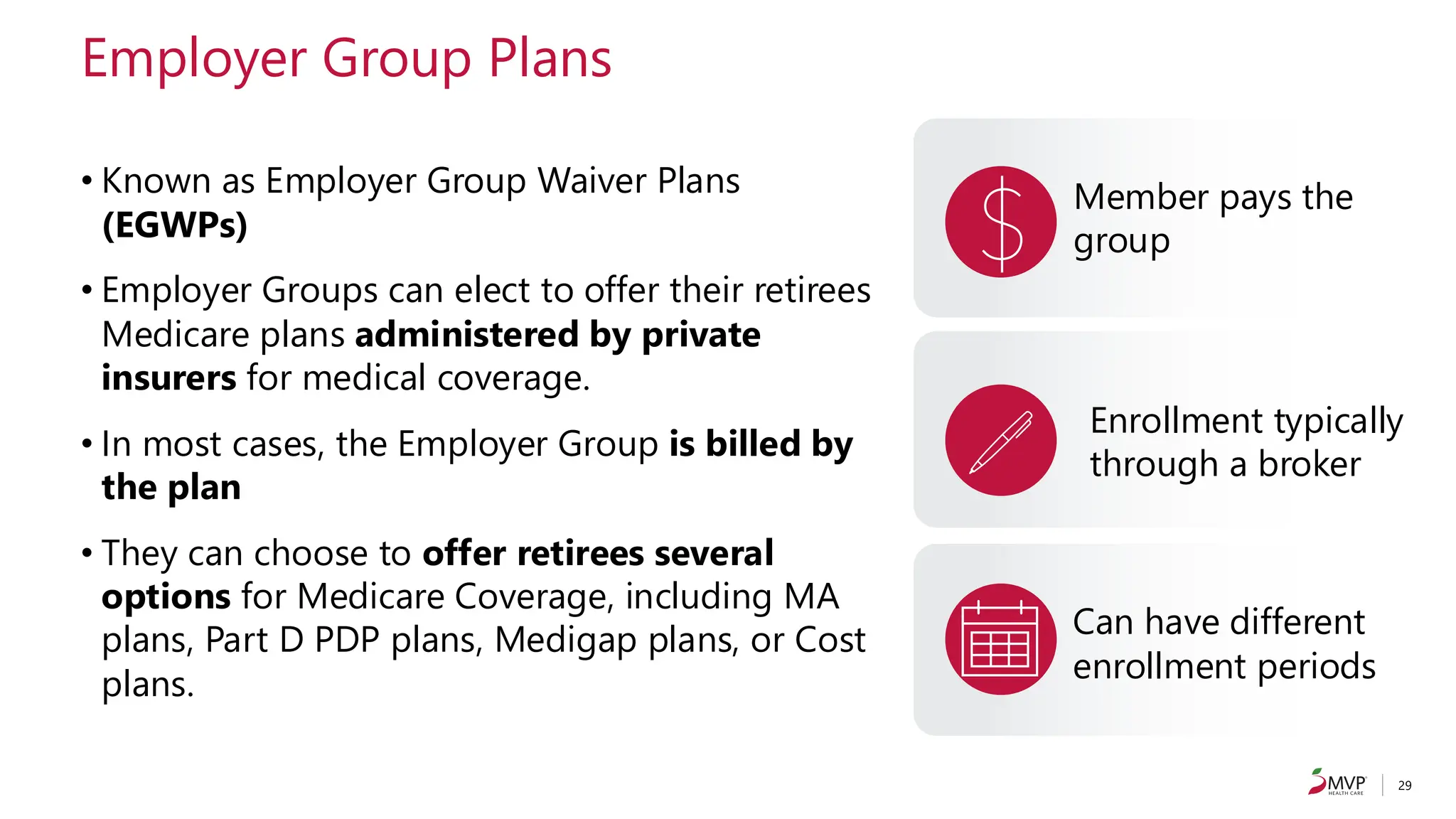 Employer Group Plans

• Known as Employer Group Waiver Plans (EGWPs)

• Employer Groups can elect to offer their retirees Medicare plans administered by private insurers for medical coverage.

• In most cases, the Employer Group is billed by the plan

• They can choose to offer retirees several options for Medicare Coverage, including MA plans, Part D PDP plans, Medigap plans, or Cost plans.

Member pays the group

Enrollment typically through a broker

Can have different enrollment periods

MVP HEALTH CARE | 29